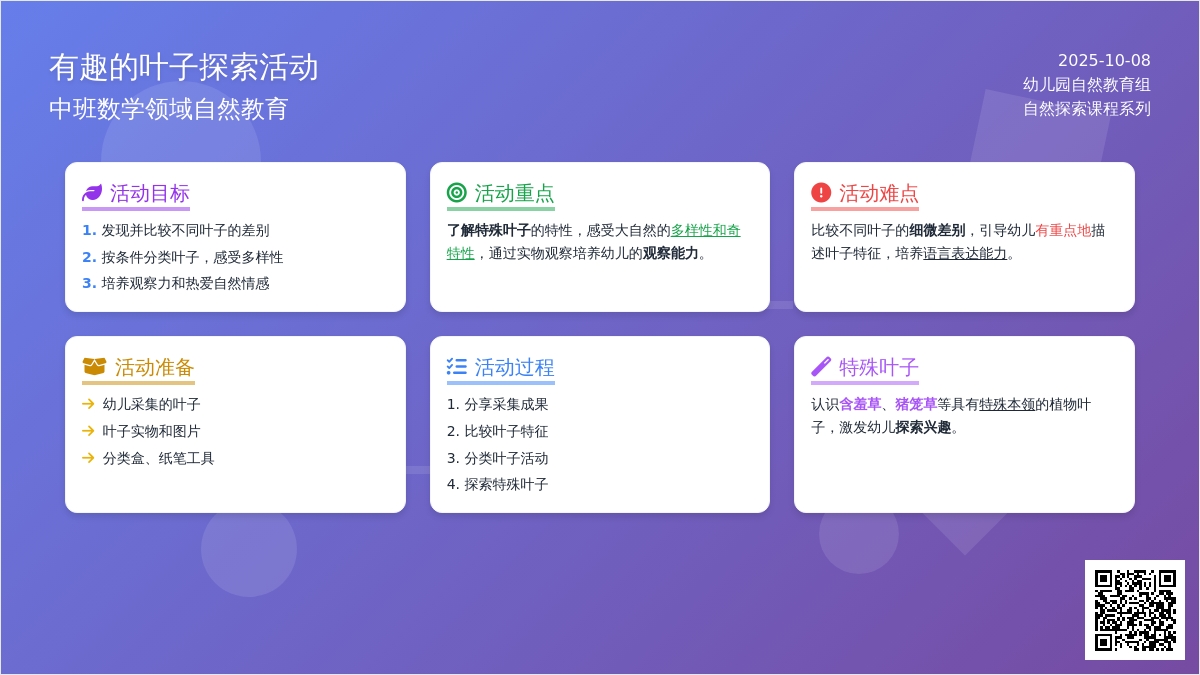 有趣的叶子探索活动
中班数学领域自然教育

2025-10-08
幼儿园自然教育组
自然探索课程系列

活动目标
1. 发现并比较不同叶子的差别
2. 按条件分类叶子，感受多样性
3. 培养观察力和热爱自然情感

活动重点
了解特殊叶子的特性，感受大自然的多样性和奇特性，通过实物观察培养幼儿的观察能力。

活动难点
比较不同叶子的细微差别，引导幼儿有重点地描述叶子特征，培养语言表达能力。

活动准备
幼儿采集的叶子
叶子实物和图片
分类盒、纸笔工具

活动过程
1. 分享采集成果
2. 比较叶子特征
3. 分类叶子活动
4. 探索特殊叶子

特殊叶子
认识含羞草、猪笼草等具有特殊本领的植物叶子，激发幼儿探索兴趣。